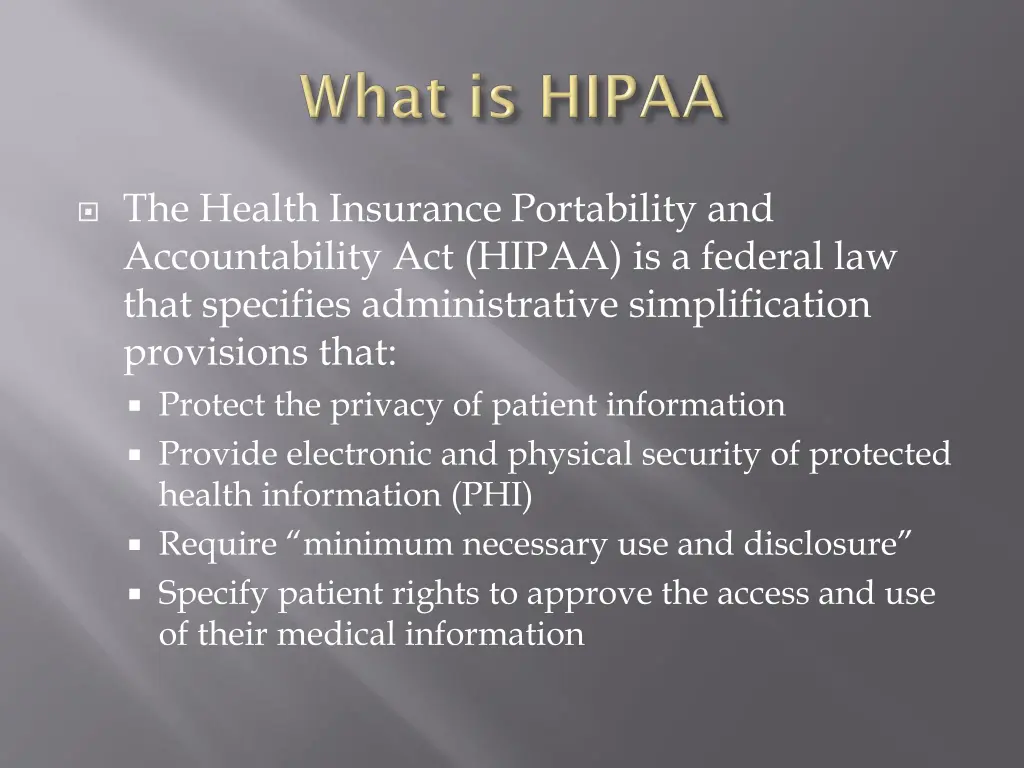 What is HIPAA

The Health Insurance Portability and Accountability Act (HIPAA) is a federal law that specifies administrative simplification provisions that:

Protect the privacy of patient information

Provide electronic and physical security of protected health information (PHI)

Require “minimum necessary use and disclosure”

Specify patient rights to approve the access and use of their medical information